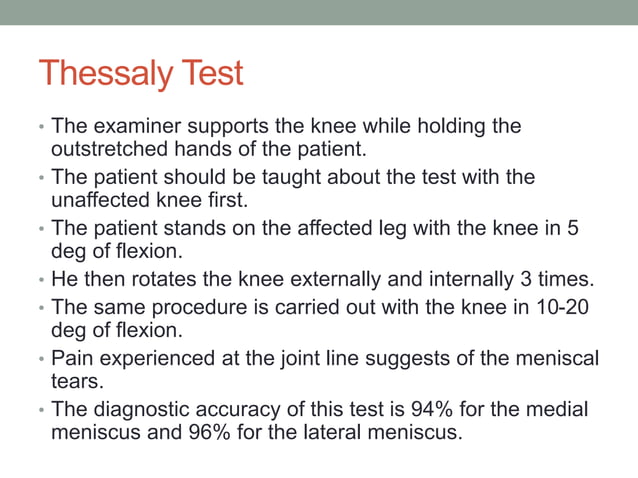 Thessaly Test

• The examiner supports the knee while holding the outstretched hands of the patient.
• The patient should be taught about the test with the unaffected knee first.
• The patient stands on the affected leg with the knee in 5 deg of flexion.
• He then rotates the knee externally and internally 3 times.
• The same procedure is carried out with the knee in 10-20 deg of flexion.
• Pain experienced at the joint line suggests of the meniscal tears.
• The diagnostic accuracy of this test is 94% for the medial meniscus and 96% for the lateral meniscus.